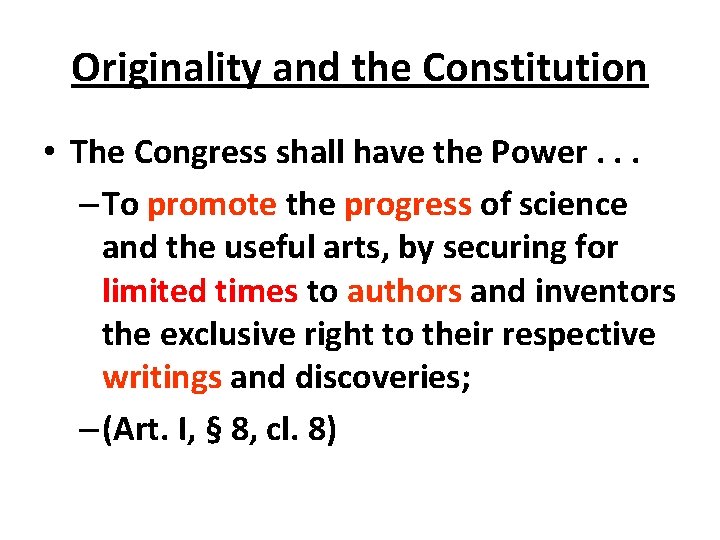 Originality and the Constitution

• The Congress shall have the Power . . .

– To promote the progress of science and the useful arts, by securing for limited times to authors and inventors the exclusive right to their respective writings and discoveries;

– (Art. I, § 8, cl. 8)